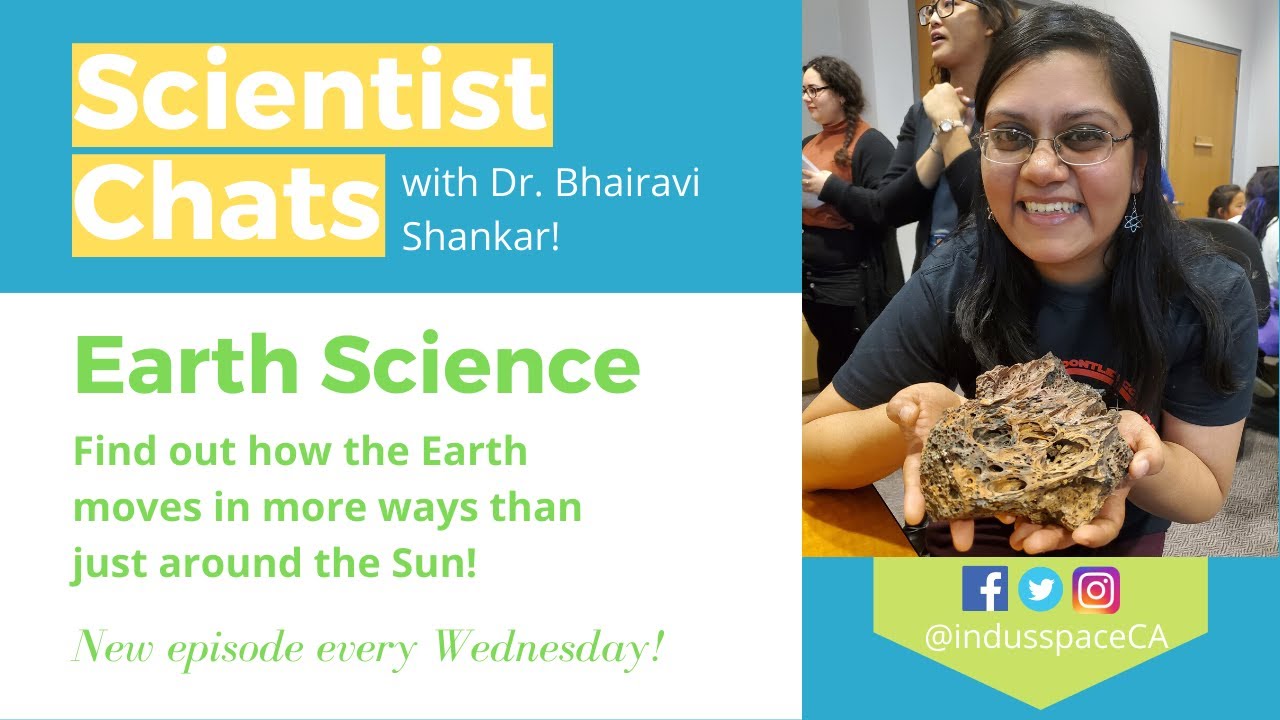 Scientist Chats with Dr. Bhairavi Shankar!

Earth Science

Find out how the Earth moves in more ways than just around the Sun!

New episode every Wednesday!

@indusspaceCA